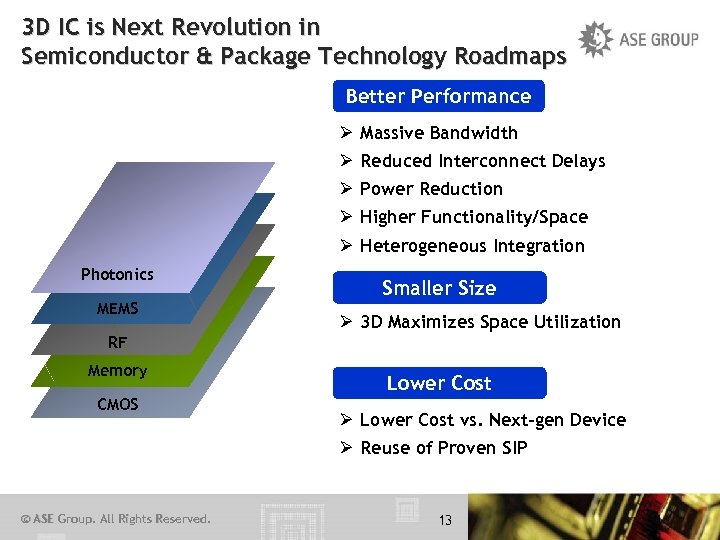 3D IC is Next Revolution in Semiconductor & Package Technology Roadmaps

ASE GROUP

Photonics
MEMS
RF
Memory
CMOS

Better Performance

➢ Massive Bandwidth
➢ Reduced Interconnect Delays
➢ Power Reduction
➢ Higher Functionality/Space
➢ Heterogeneous Integration

Smaller Size

➢ 3D Maximizes Space Utilization

Lower Cost

➢ Lower Cost vs. Next-gen Device
➢ Reuse of Proven SIP

© ASE Group. All Rights Reserved.

13